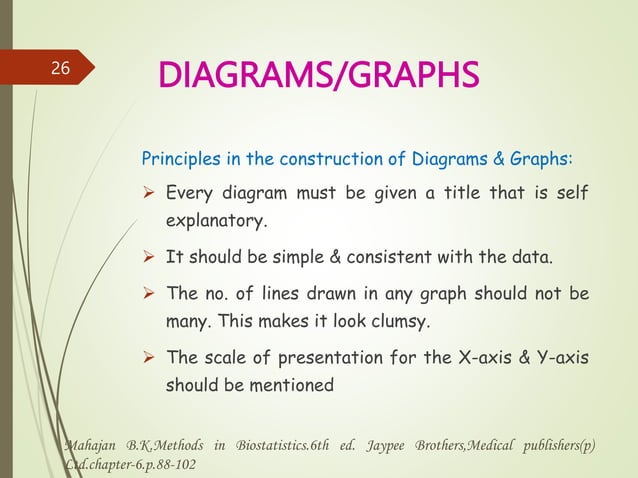 26

DIAGRAMS/GRAPHS

Principles in the construction of Diagrams & Graphs:

➢ Every diagram must be given a title that is self explanatory.

➢ It should be simple & consistent with the data.

➢ The no. of lines drawn in any graph should not be many. This makes it look clumsy.

➢ The scale of presentation for the X-axis & Y-axis should be mentioned

Mahajan B.K,Methods in Biostatistics.6th ed. Jaypee Brothers,Medical publishers(p) Ltd.chapter-6.p.88-102